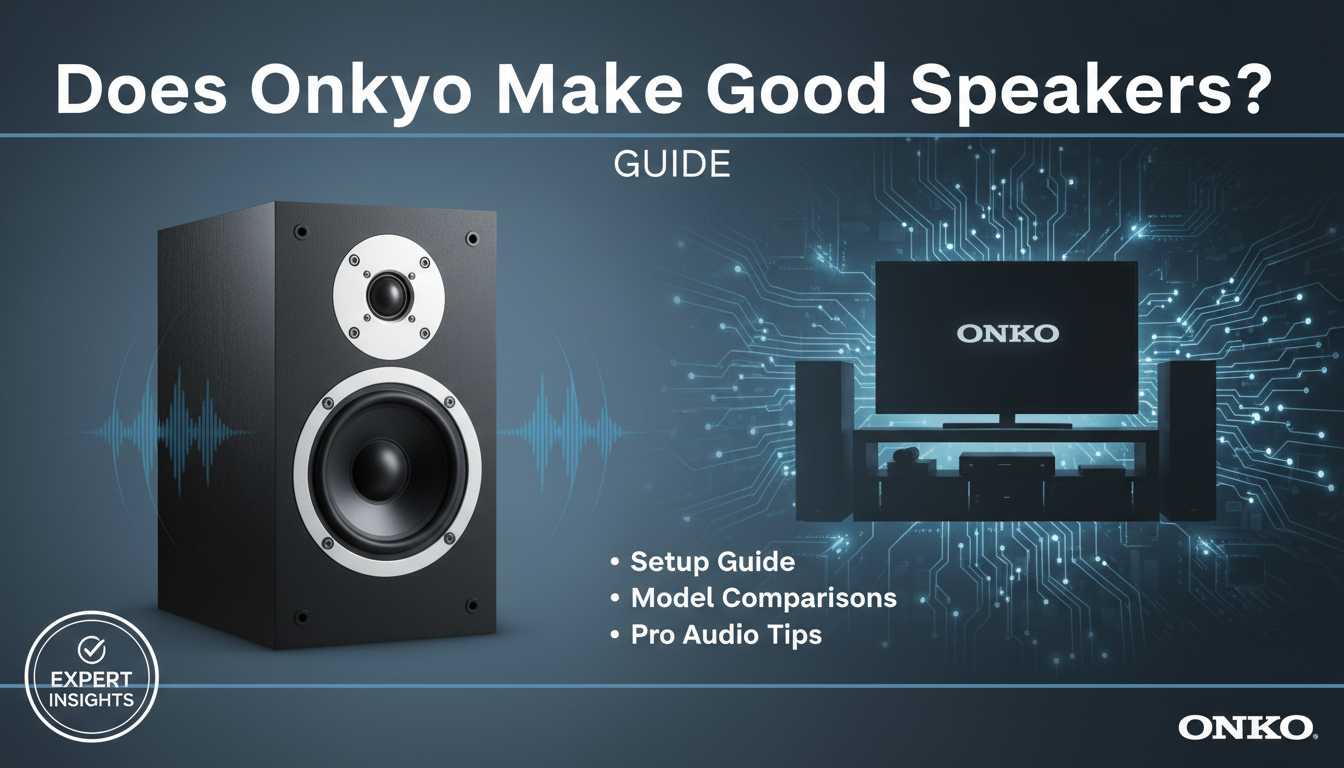 Does Onkyo Make Good Speakers?

GUIDE

ONKO

• Setup Guide
• Model Comparisons
• Pro Audio Tips

EXPERT INSIGHTS

ONKO.